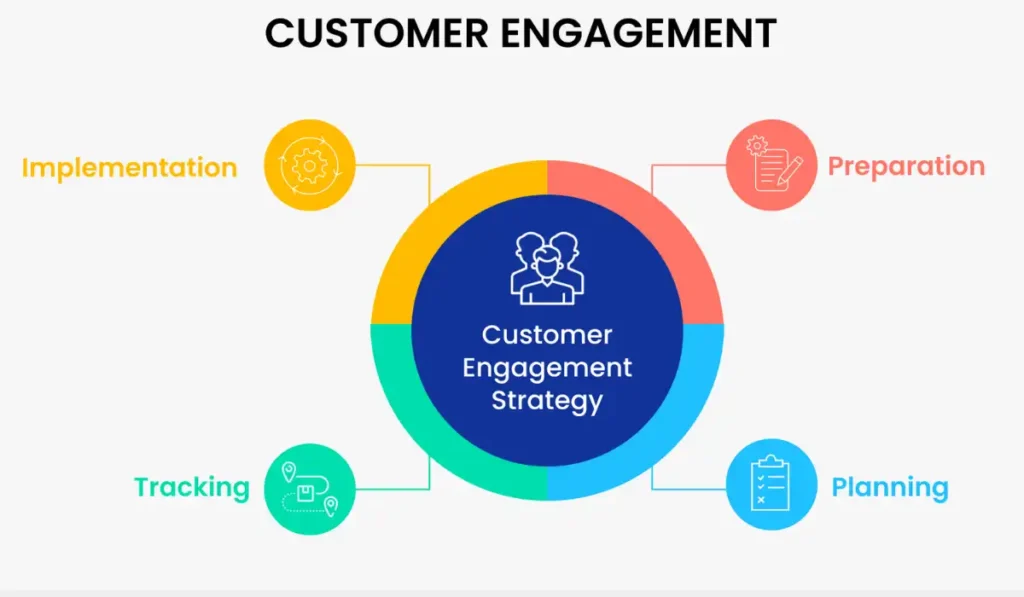 CUSTOMER ENGAGEMENT

Implementation

Preparation

Customer Engagement Strategy

Tracking

Planning